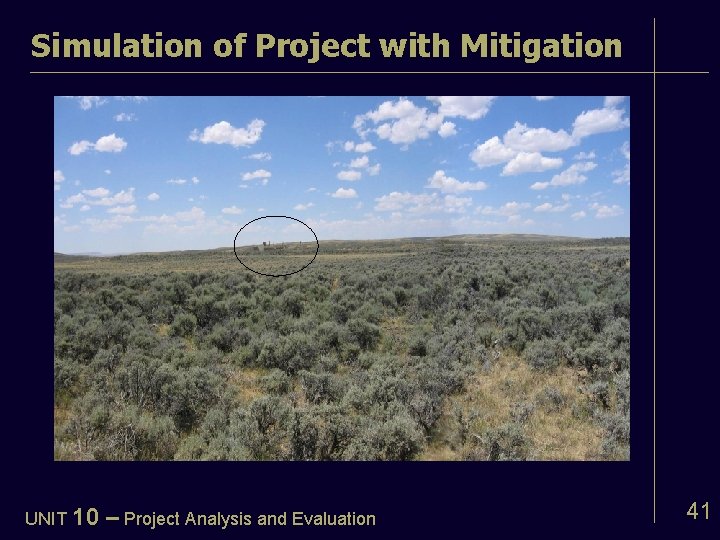 Simulation of Project with Mitigation

UNIT 10 – Project Analysis and Evaluation

41